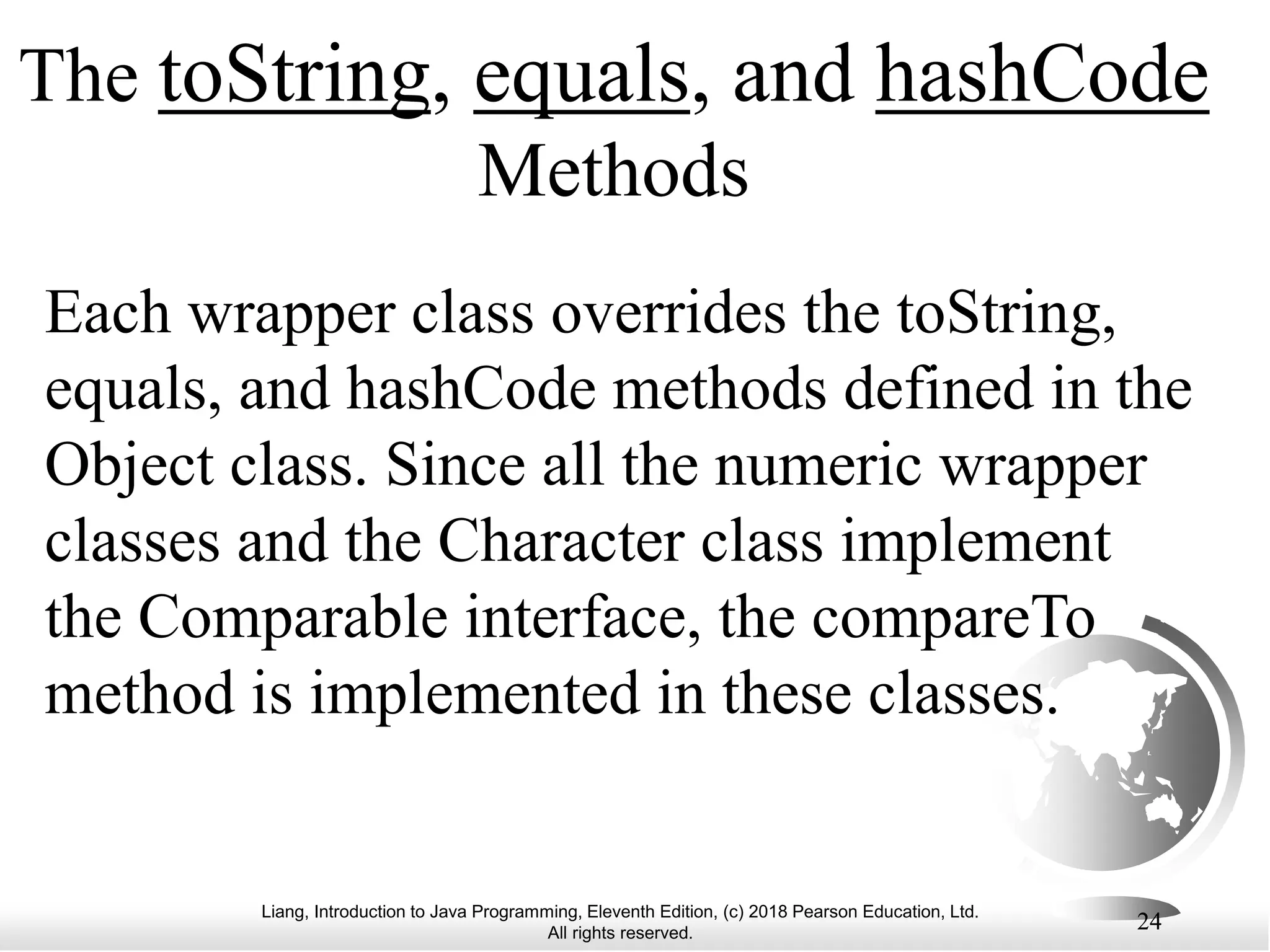 The toString, equals, and hashCode Methods

Each wrapper class overrides the toString, equals, and hashCode methods defined in the Object class. Since all the numeric wrapper classes and the Character class implement the Comparable interface, the compareTo method is implemented in these classes.

Liang, Introduction to Java Programming, Eleventh Edition, (c) 2018 Pearson Education, Ltd. All rights reserved.

24